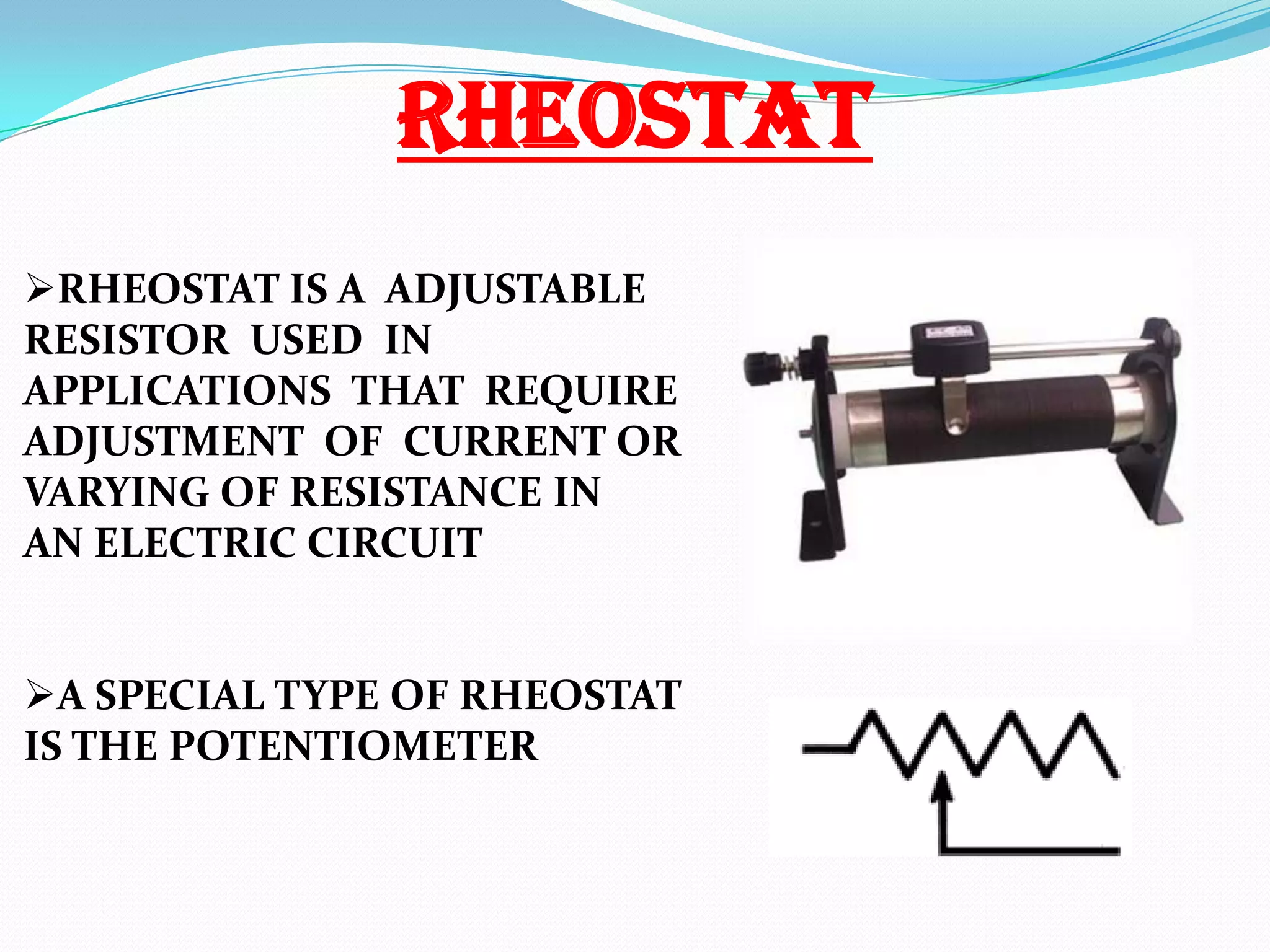 RHEOSTAT

➢RHEOSTAT IS A ADJUSTABLE RESISTOR USED IN APPLICATIONS THAT REQUIRE ADJUSTMENT OF CURRENT OR VARYING OF RESISTANCE IN AN ELECTRIC CIRCUIT

➢A SPECIAL TYPE OF RHEOSTAT IS THE POTENTIOMETER